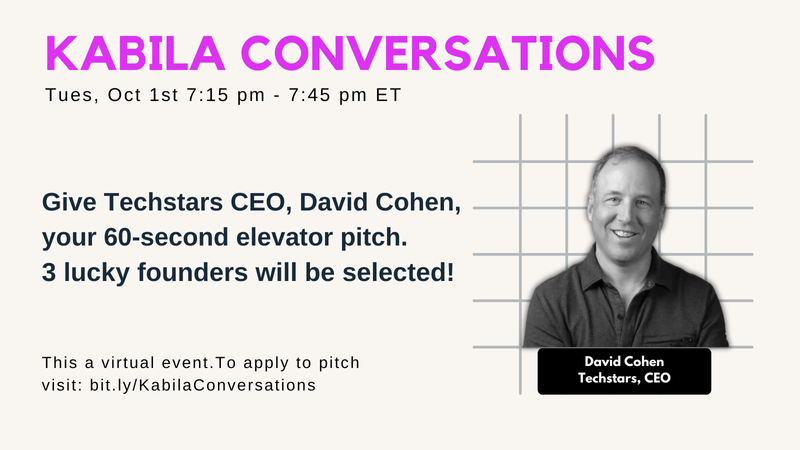 KABILA CONVERSATIONS
Tues, Oct 1st 7:15 pm - 7:45 pm ET

Give Techstars CEO, David Cohen, your 60-second elevator pitch.
3 lucky founders will be selected!

This a virtual event.To apply to pitch visit: bit.ly/KabilaConversations

David Cohen
Techstars, CEO